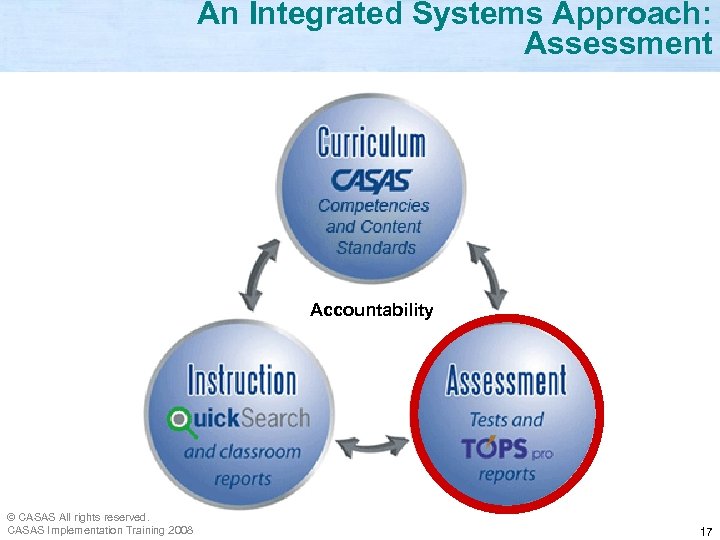 An Integrated Systems Approach: Assessment

Curriculum
CASAS
Competencies and Content Standards

Accountability

Instruction
QuickSearch
and classroom reports

Assessment
Tests and
TOPS pro
reports

© CASAS All rights reserved.
CASAS Implementation Training 2008

17